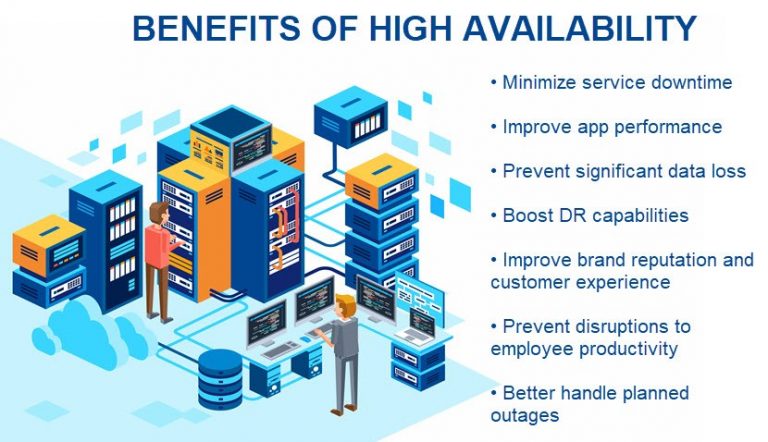 BENEFITS OF HIGH AVAILABILITY

• Minimize service downtime

• Improve app performance

• Prevent significant data loss

• Boost DR capabilities

• Improve brand reputation and customer experience

• Prevent disruptions to employee productivity

• Better handle planned outages